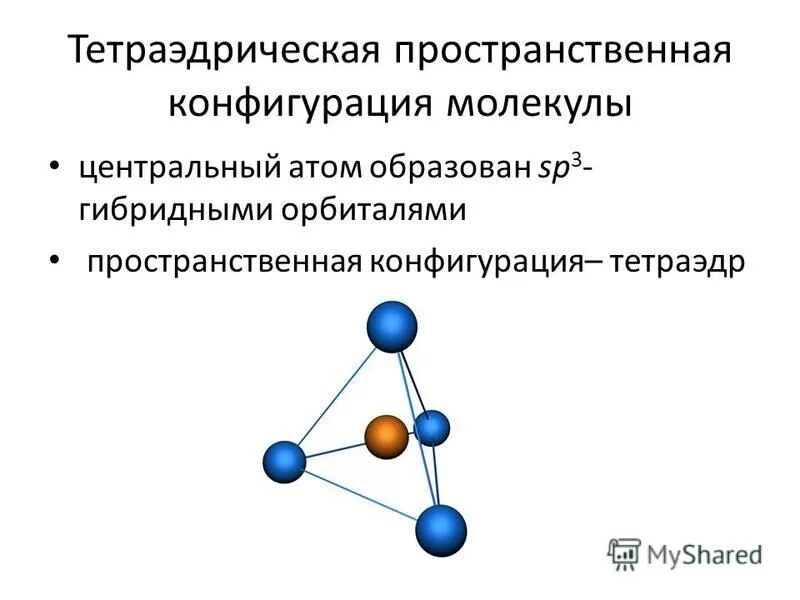 Тетраэдрическая пространственная конфигурация молекулы

• центральный атом образован $sp^3$-гибридными орбиталями

• пространственная конфигурация– тетраэдр

MyShared